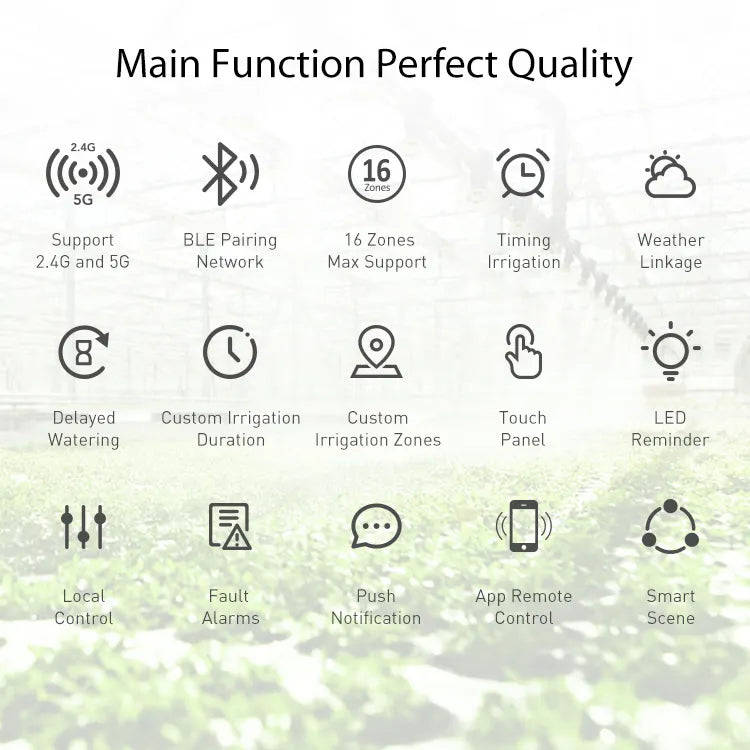 Main Function Perfect Quality

2.4G
5G
Support 2.4G and 5G

BLE Pairing Network

16
Zones
16 Zones Max Support

Timing Irrigation

Weather Linkage

Delayed Watering

Custom Irrigation Duration

Custom Irrigation Zones

Touch Panel

LED Reminder

Local Control

Fault Alarms

Push Notification

App Remote Control

Smart Scene